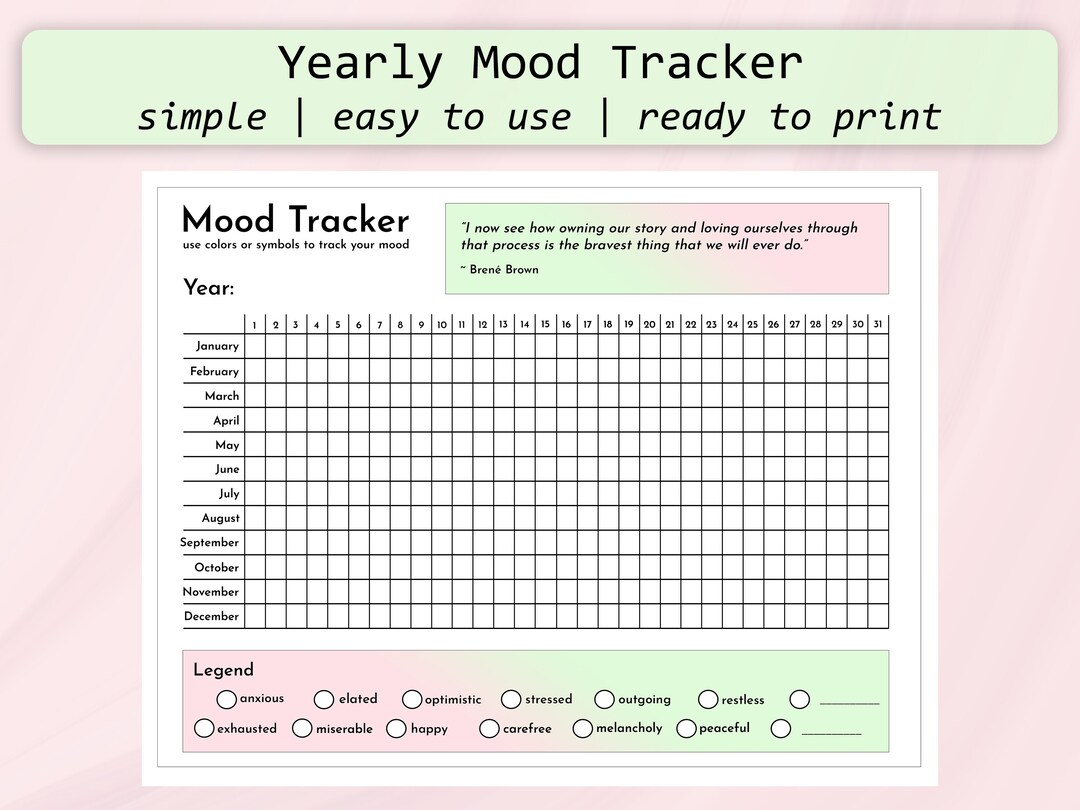 Yearly Mood Tracker
simple | easy to use | ready to print

Mood Tracker
use colors or symbols to track your mood

"I now see how owning our story and loving ourselves through that process is the bravest thing that we will ever do."
~ Brené Brown

Year:

| | 1 | 2 | 3 | 4 | 5 | 6 | 7 | 8 | 9 | 10 | 11 | 12 | 13 | 14 | 15 | 16 | 17 | 18 | 19 | 20 | 21 | 22 | 23 | 24 | 25 | 26 | 27 | 28 | 29 | 30 | 31 |
|---|---|---|---|---|---|---|---|---|---|---|---|---|---|---|---|---|---|---|---|---|---|---|---|---|---|---|---|---|---|---|---|
| January | | | | | | | | | | | | | | | | | | | | | | | | | | | | | | | |
| February | | | | | | | | | | | | | | | | | | | | | | | | | | | | | | | |
| March | | | | | | | | | | | | | | | | | | | | | | | | | | | | | | | |
| April | | | | | | | | | | | | | | | | | | | | | | | | | | | | | | | |
| May | | | | | | | | | | | | | | | | | | | | | | | | | | | | | | | |
| June | | | | | | | | | | | | | | | | | | | | | | | | | | | | | | | |
| July | | | | | | | | | | | | | | | | | | | | | | | | | | | | | | | |
| August | | | | | | | | | | | | | | | | | | | | | | | | | | | | | | | |
| September | | | | | | | | | | | | | | | | | | | | | | | | | | | | | | | |
| October | | | | | | | | | | | | | | | | | | | | | | | | | | | | | | | |
| November | | | | | | | | | | | | | | | | | | | | | | | | | | | | | | | |
| December | | | | | | | | | | | | | | | | | | | | | | | | | | | | | | | |

Legend
anxious elated optimistic stressed outgoing restless ________
exhausted miserable happy carefree melancholy peaceful ________